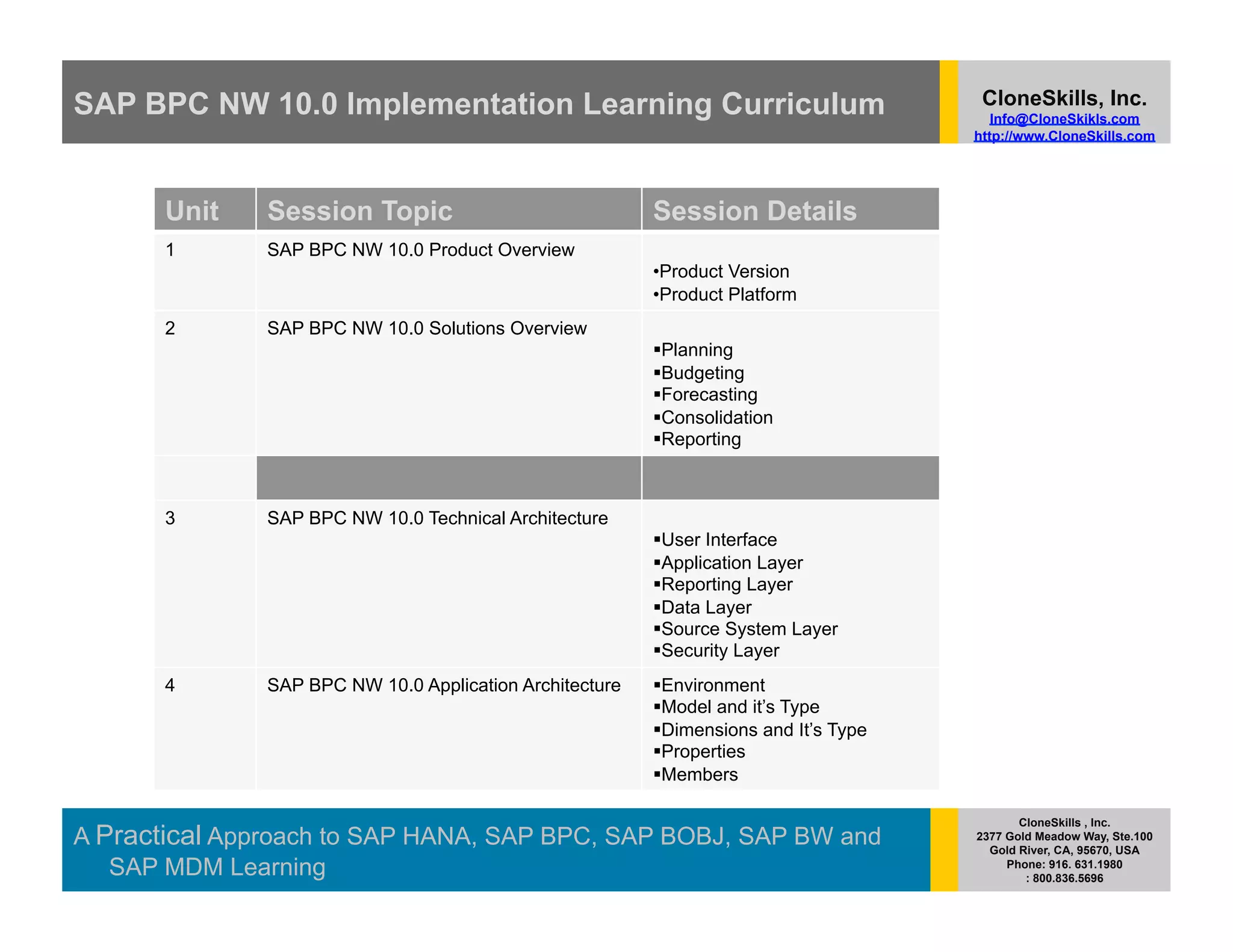 SAP BPC NW 10.0 Implementation Learning Curriculum

CloneSkills, Inc.
Info@CloneSkikls.com
http://www.CloneSkills.com

| Unit | Session Topic | Session Details |
|---|---|---|
| 1 | SAP BPC NW 10.0 Product Overview | •Product Version •Product Platform |
| 2 | SAP BPC NW 10.0 Solutions Overview | ▪Planning ▪Budgeting ▪Forecasting ▪Consolidation ▪Reporting |
| | | |
| 3 | SAP BPC NW 10.0 Technical Architecture | ▪User Interface ▪Application Layer ▪Reporting Layer ▪Data Layer ▪Source System Layer ▪Security Layer |
| 4 | SAP BPC NW 10.0 Application Architecture | ▪Environment ▪Model and it's Type ▪Dimensions and It's Type ▪Properties ▪Members |

A Practical Approach to SAP HANA, SAP BPC, SAP BOBJ, SAP BW and SAP MDM Learning

CloneSkills , Inc.
2377 Gold Meadow Way, Ste.100
Gold River, CA, 95670, USA
Phone: 916. 631.1980
: 800.836.5696